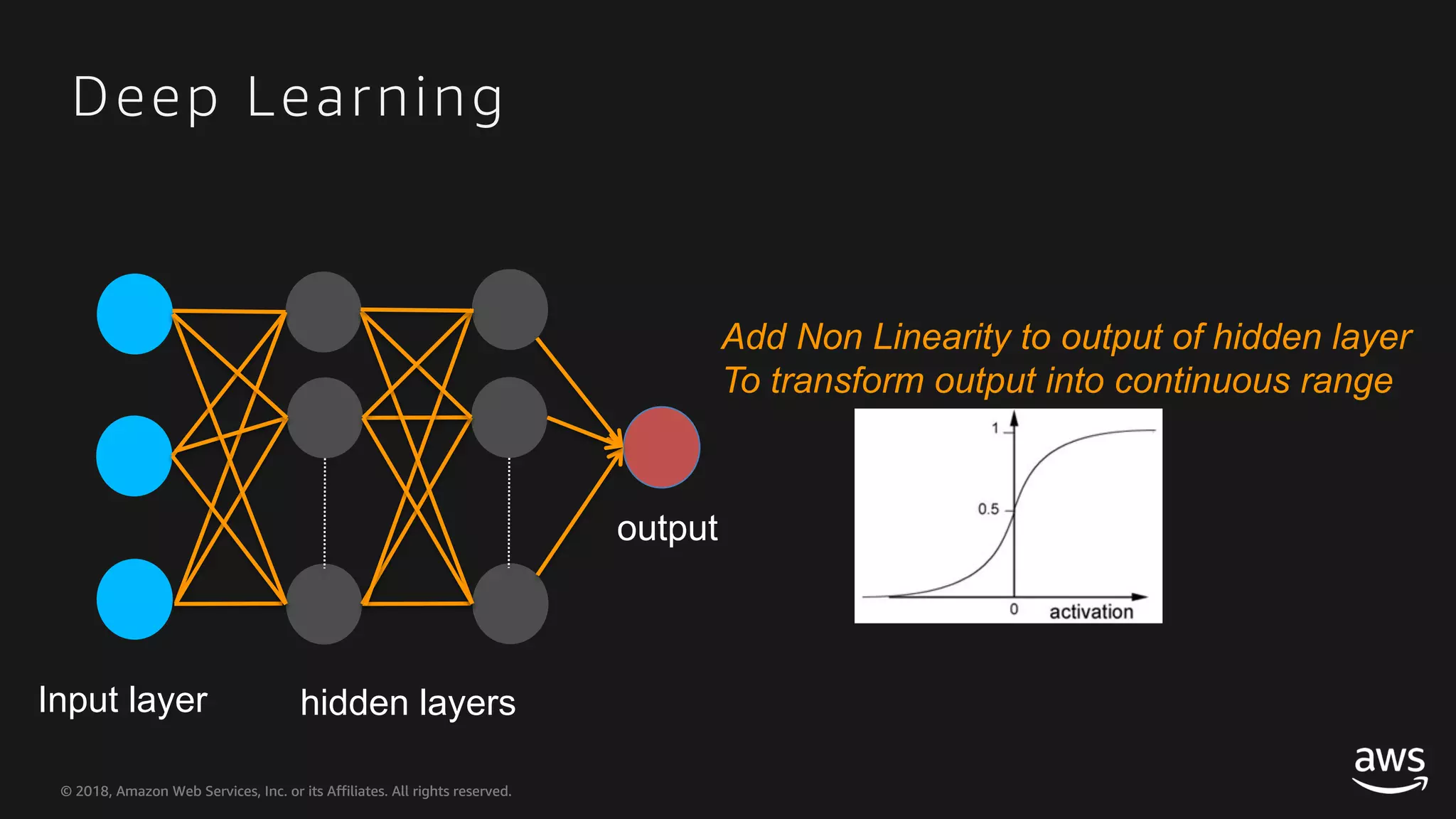 Deep Learning

Add Non Linearity to output of hidden layer
To transform output into continuous range

1

0.5

0

activation

output

Input layer

hidden layers

© 2018, Amazon Web Services, Inc. or its Affiliates. All rights reserved.

aws